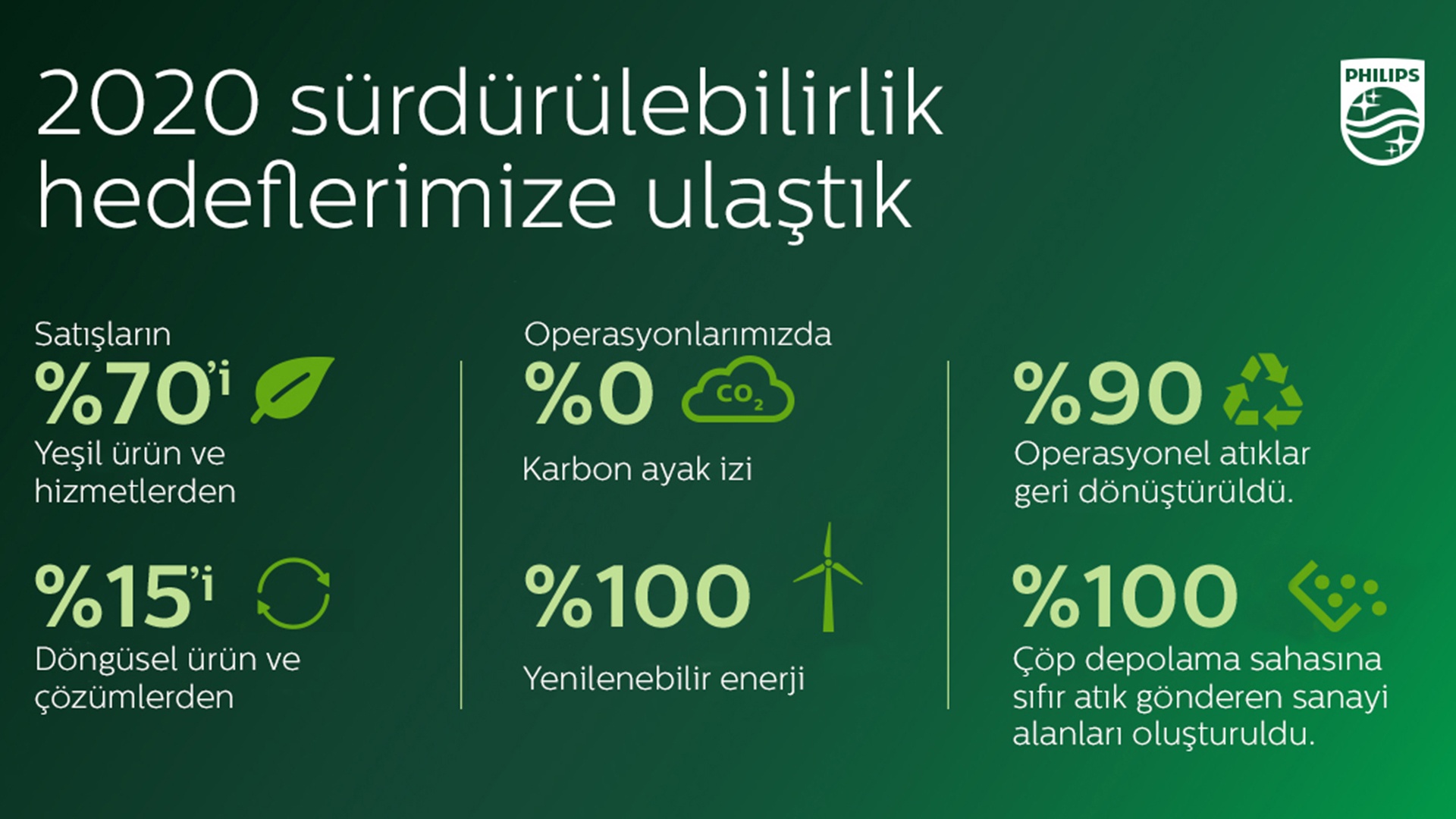 2020 sürdürülebilirlik hedeflerimize ulaştık

PHILIPS

Satışların
%70'i
Yeşil ürün ve hizmetlerden

%15'i
Döngüsel ürün ve çözümlerden

Operasyonlarımızda
%0 $CO_2$
Karbon ayak izi

%100
Yenilenebilir enerji

%90
Operasyonel atıklar geri dönüştürüldü.

%100
Çöp depolama sahasına sıfır atık gönderen sanayi alanları oluşturuldu.